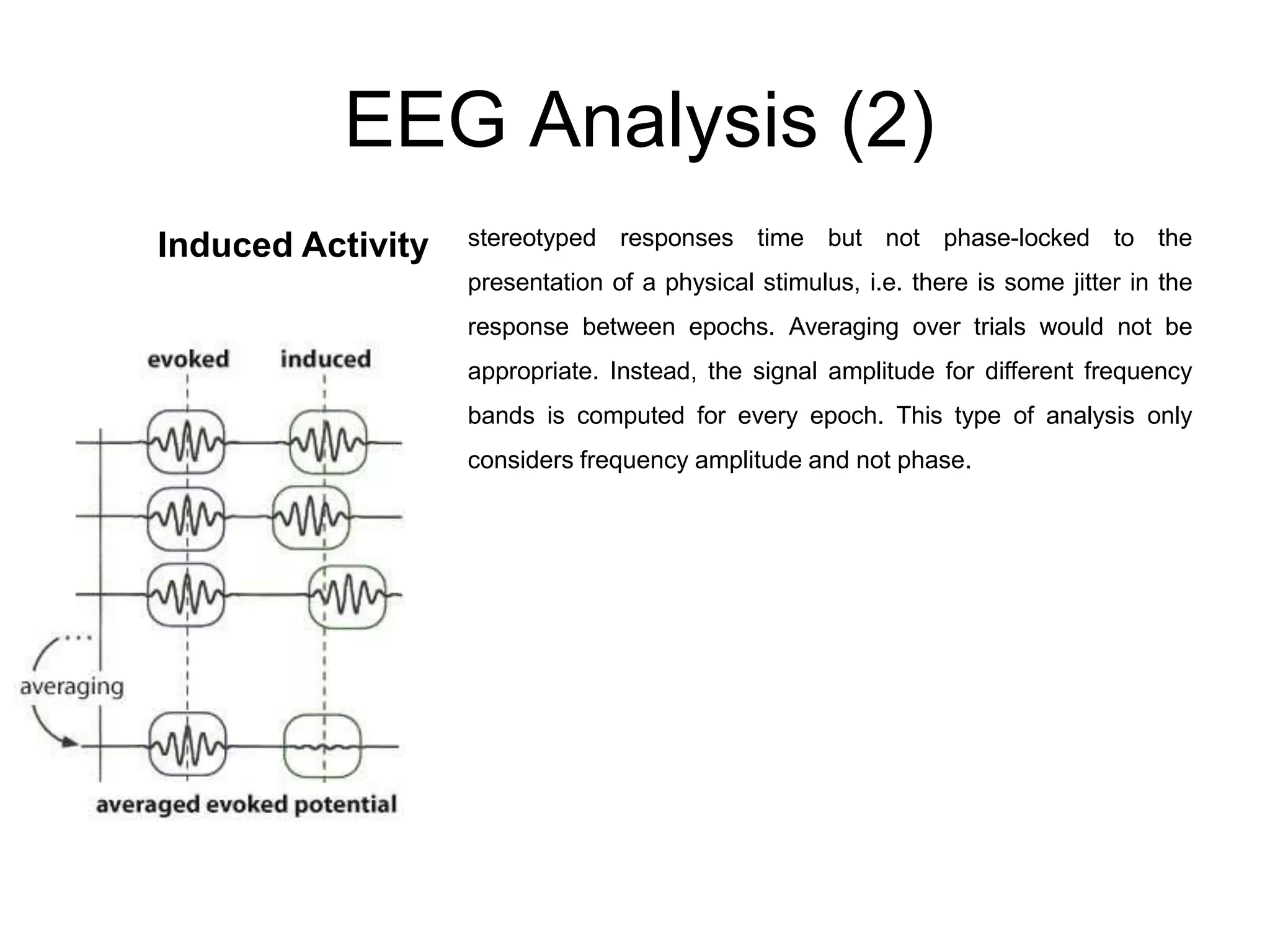 EEG Analysis (2)

Induced Activity

stereotyped responses time but not phase-locked to the presentation of a physical stimulus, i.e. there is some jitter in the response between epochs. Averaging over trials would not be appropriate. Instead, the signal amplitude for different frequency bands is computed for every epoch. This type of analysis only considers frequency amplitude and not phase.

evoked

induced

...

averaging

averaged evoked potential